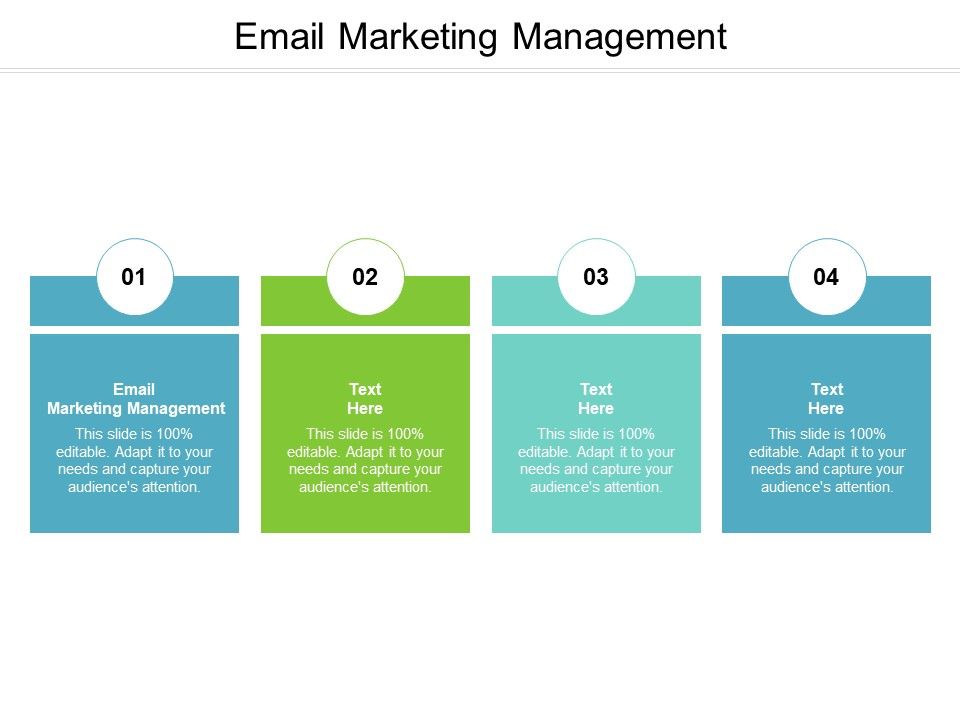 Email Marketing Management

01

Email Marketing Management

This slide is 100% editable. Adapt it to your needs and capture your audience's attention.

02

Text Here

This slide is 100% editable. Adapt it to your needs and capture your audience's attention.

03

Text Here

This slide is 100% editable. Adapt it to your needs and capture your audience's attention.

04

Text Here

This slide is 100% editable. Adapt it to your needs and capture your audience's attention.